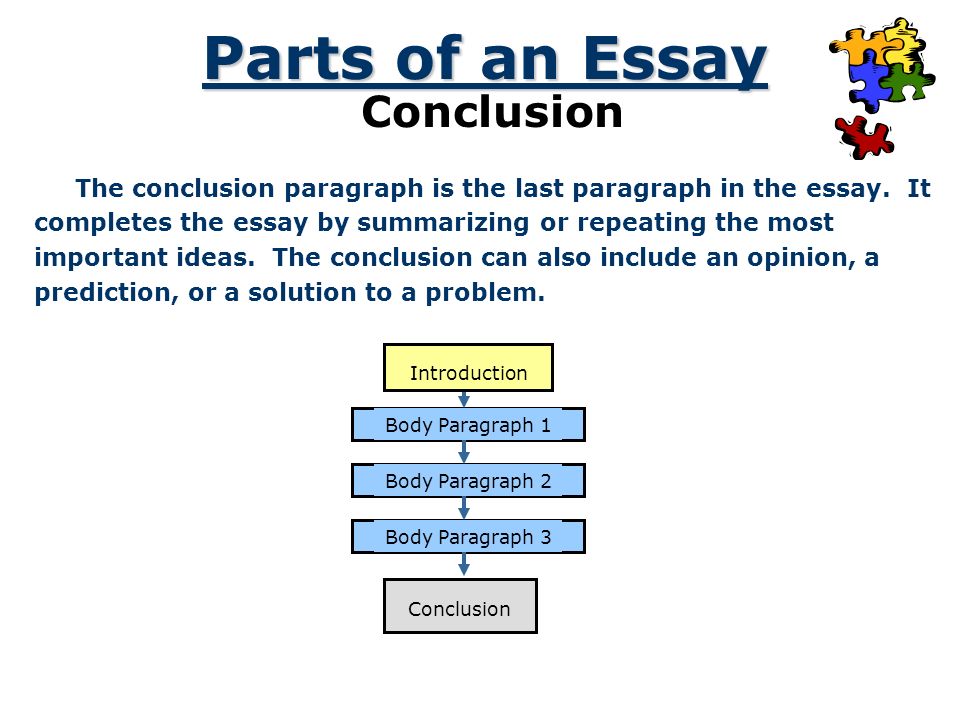 Parts of an Essay
Conclusion

The conclusion paragraph is the last paragraph in the essay. It completes the essay by summarizing or repeating the most important ideas. The conclusion can also include an opinion, a prediction, or a solution to a problem.

Introduction
Body Paragraph 1
Body Paragraph 2
Body Paragraph 3
Conclusion